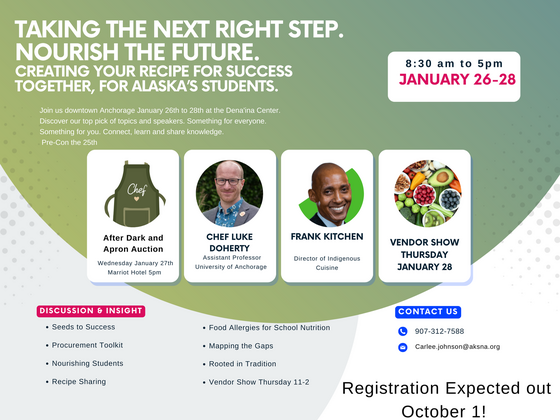 TAKING THE NEXT RIGHT STEP. NOURISH THE FUTURE.
CREATING YOUR RECIPE FOR SUCCESS TOGETHER, FOR ALASKA'S STUDENTS.

8:30 am to 5pm
JANUARY 26-28

Join us downtown Anchorage January 26th to 28th at the Dena'ina Center. Discover our top pick of topics and speakers. Something for everyone. Something for you. Connect, learn and share knowledge.
Pre-Con the 25th

Chef

After Dark and Apron Auction
Wednesday January 27th
Marriot Hotel 5pm

CHEF LUKE DOHERTY
Assistant Professor
University of Anchorage

FRANK KITCHEN
Director of Indigenous Cuisine

VENDOR SHOW THURSDAY JANUARY 28

DISCUSSION & INSIGHT
• Seeds to Success
• Procurement Toolkit
• Nourishing Students
• Recipe Sharing

• Food Allergies for School Nutrition
• Mapping the Gaps
• Rooted in Tradition
• Vendor Show Thursday 11-2

CONTACT US
907-312-7588
Carlee.johnson@aksna.org

Registration Expected out October 1!